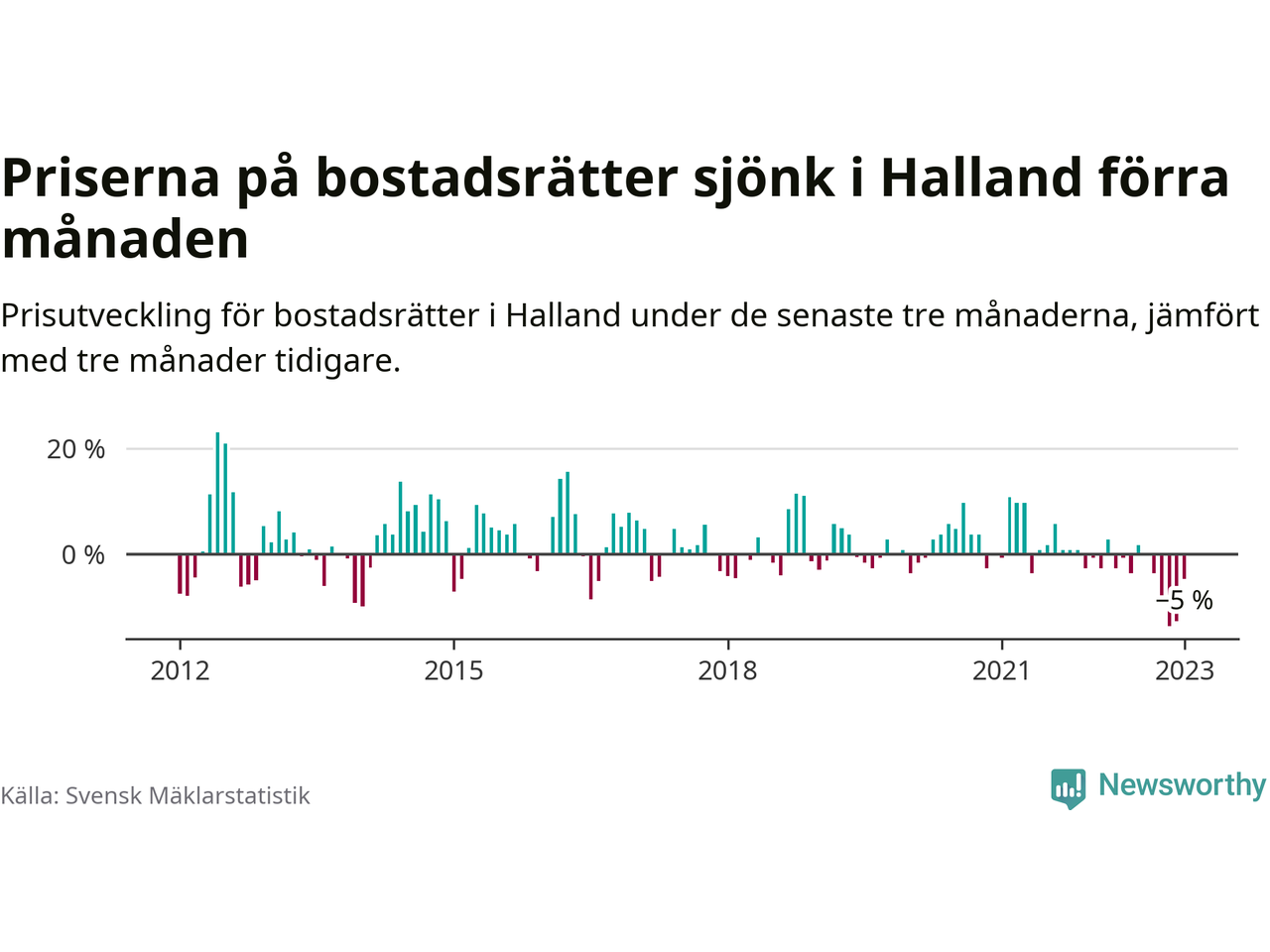 Priserna på bostadsrätter sjönk i Halland förra månaden

Prisutveckling för bostadsrätter i Halland under de senaste tre månaderna, jämfört med tre månader tidigare.

20 %

0 %

−5 %

2012

2015

2018

2021

2023

Källa: Svensk Mäklarstatistik

Newsworthy